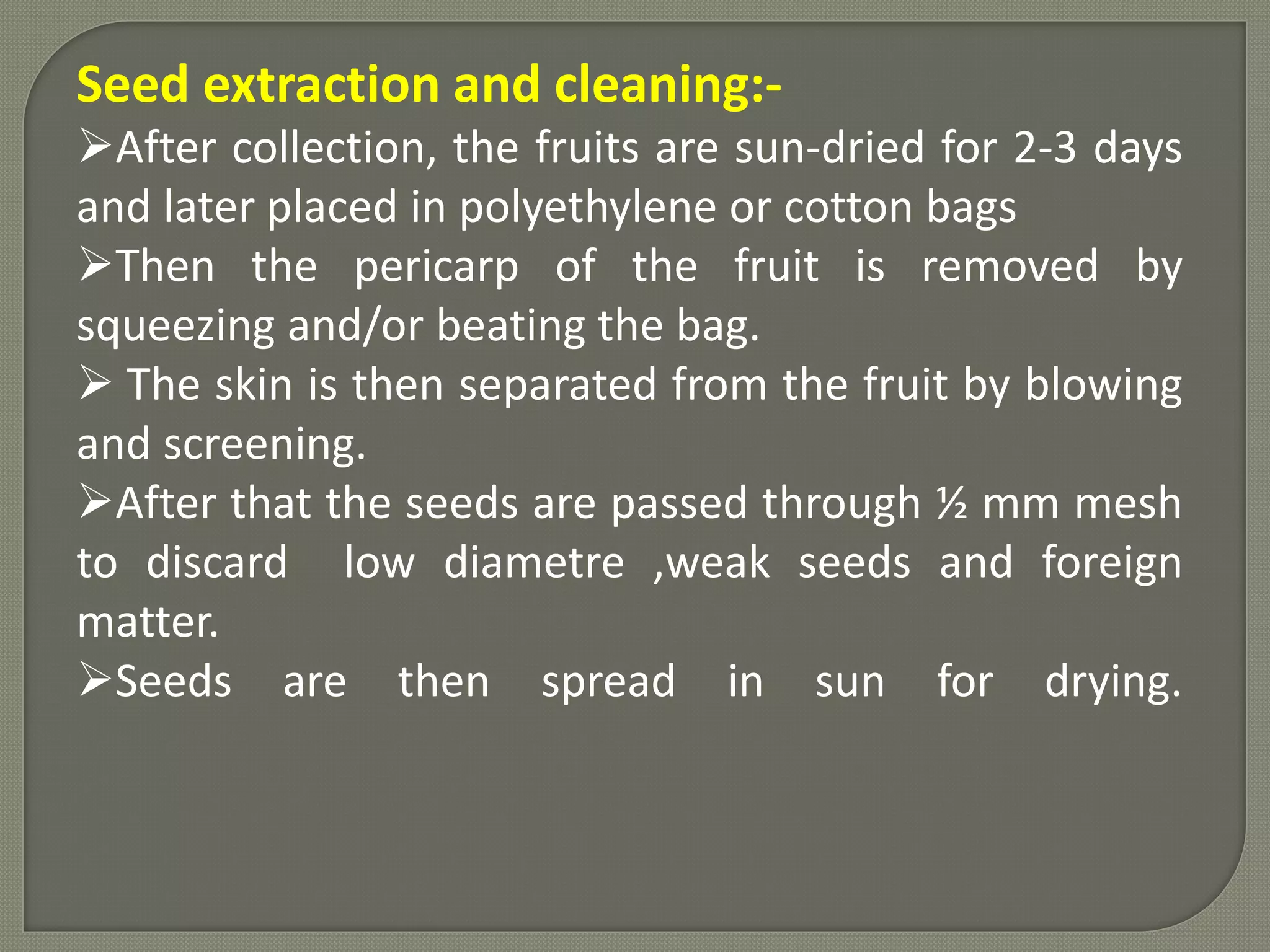 Seed extraction and cleaning:-

➢After collection, the fruits are sun-dried for 2-3 days and later placed in polyethylene or cotton bags

➢Then the pericarp of the fruit is removed by squeezing and/or beating the bag.

➢ The skin is then separated from the fruit by blowing and screening.

➢After that the seeds are passed through ½ mm mesh to discard low diametre ,weak seeds and foreign matter.

➢Seeds are then spread in sun for drying.